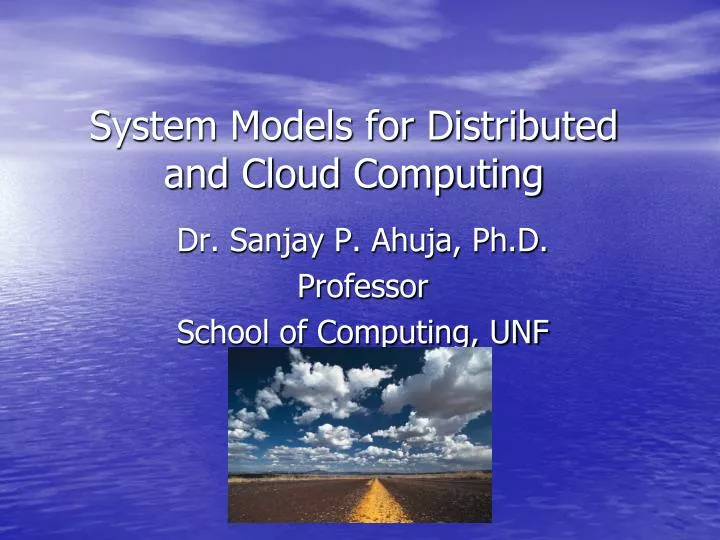 System Models for Distributed and Cloud Computing

Dr. Sanjay P. Ahuja, Ph.D.
Professor
School of Computing, UNF